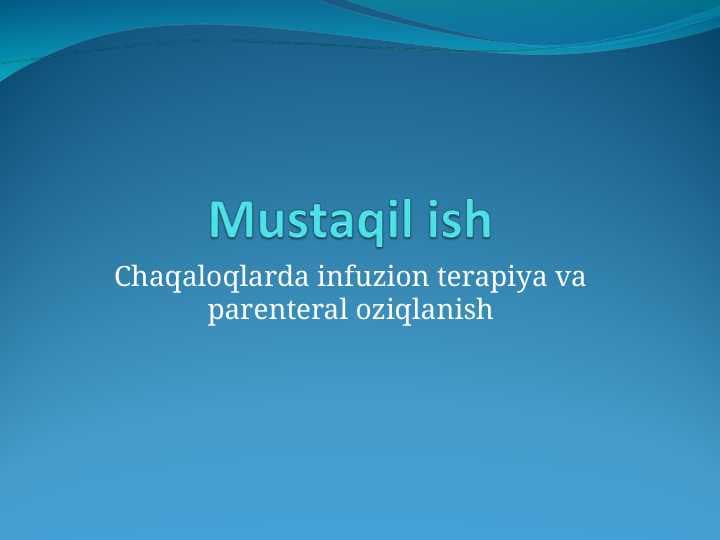 Mustaqil ish

Chaqaloqlarda infuzion terapiya va parenteral oziqlanish